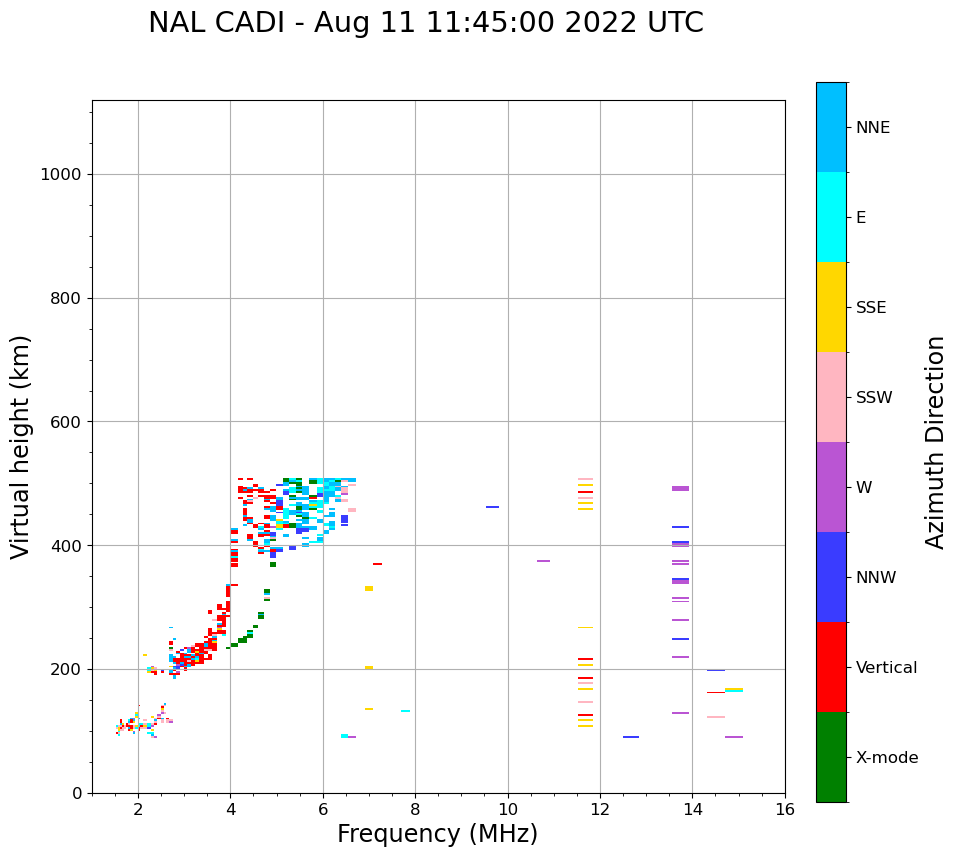 NAL CADI - Aug 11 11:45:00 2022 UTC

Virtual height (km)

1000
800
600
400
200
0

2
4
6
8
10
12
14
16

Frequency (MHz)

NNE
E
SSE
SSW
W
NNW
Vertical
X-mode

Azimuth Direction